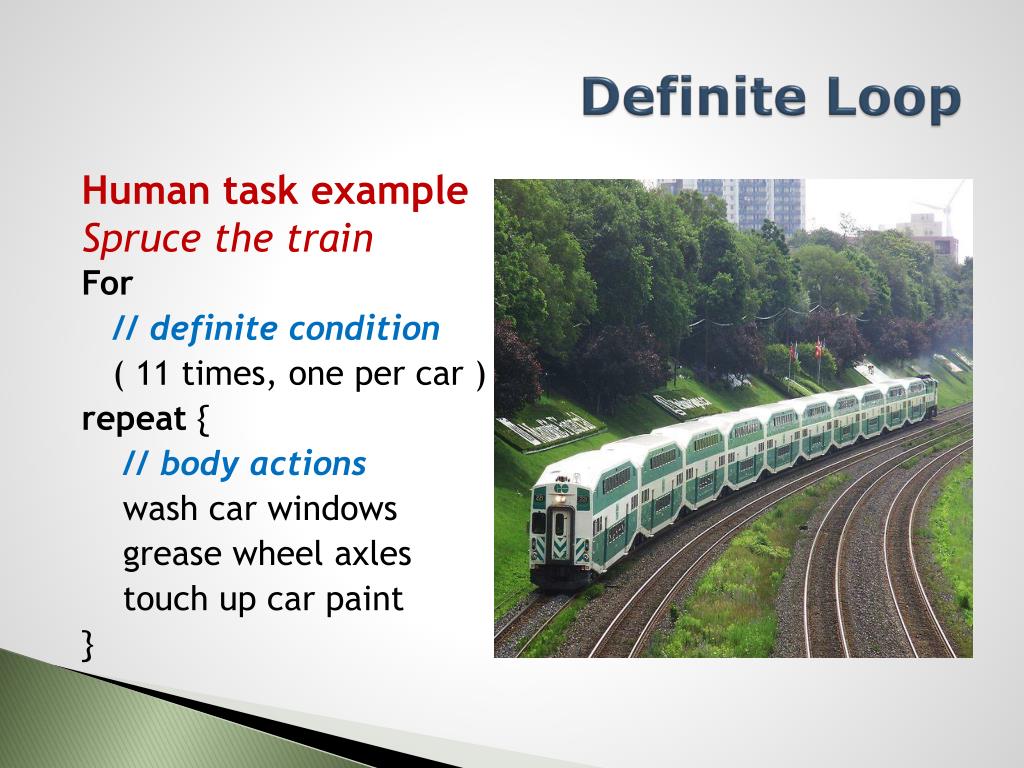 Definite Loop

Human task example
Spruce the train
For
// definite condition
( 11 times, one per car )
repeat {
// body actions
wash car windows
grease wheel axles
touch up car paint
}